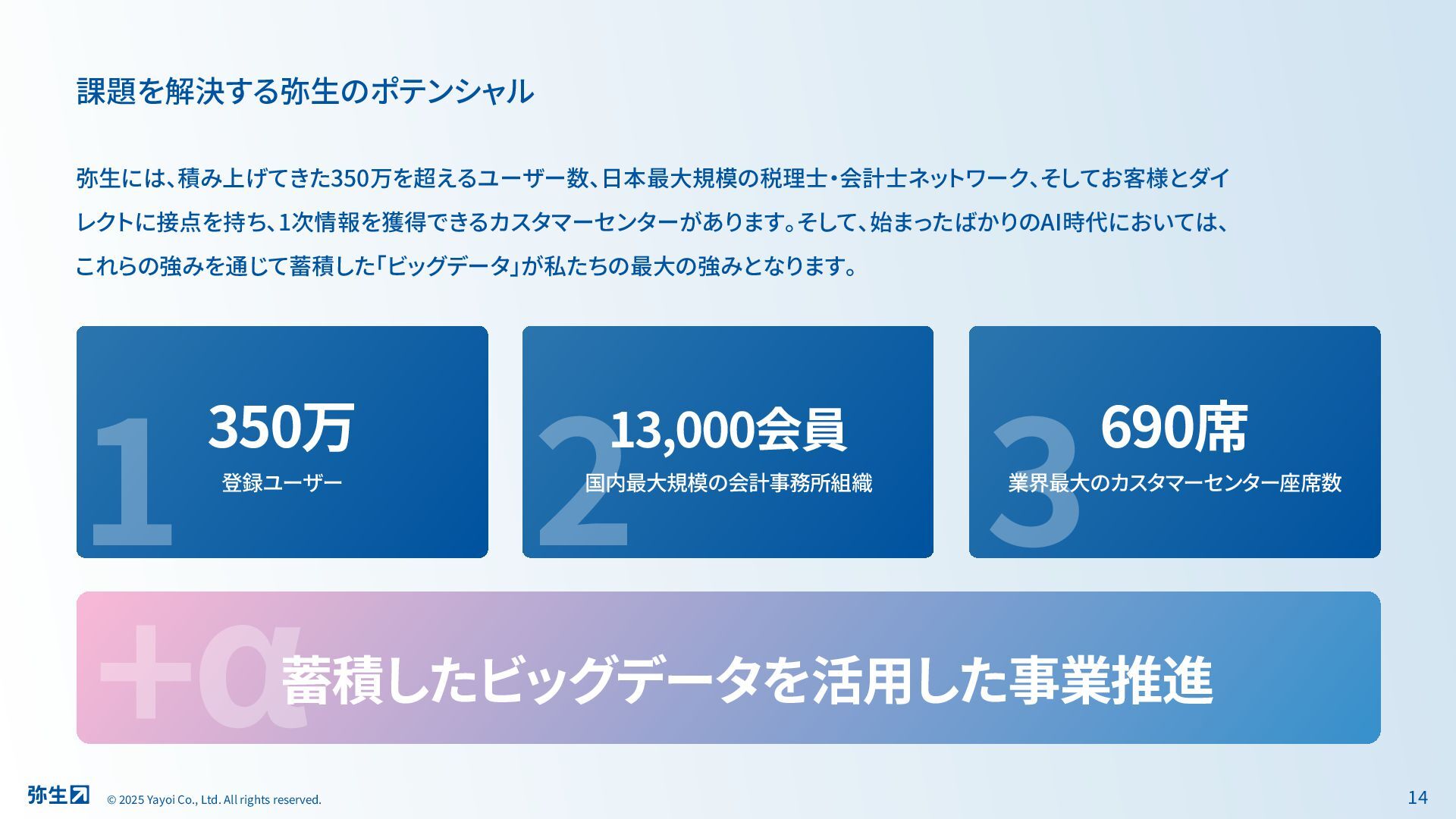 課題を解決する弥生のポテンシャル

弥生には、積み上げてきた350万を超えるユーザー数、日本最大規模の税理士・会計士ネットワーク、そしてお客様とダイレクトに接点を持ち、1次情報を獲得できるカスタマーセンターがあります。そして、始まったばかりのAI時代においては、これらの強みを通じて蓄積した「ビッグデータ」が私たちの最大の強みとなります。

1
350万
登録ユーザー

2
13,000会員
国内最大規模の会計事務所組織

3
690席
業界最大のカスタマーセンター座席数

+α
蓄積したビッグデータを活用した事業推進

弥生
© 2025 Yayoi Co., Ltd. All rights reserved.
14